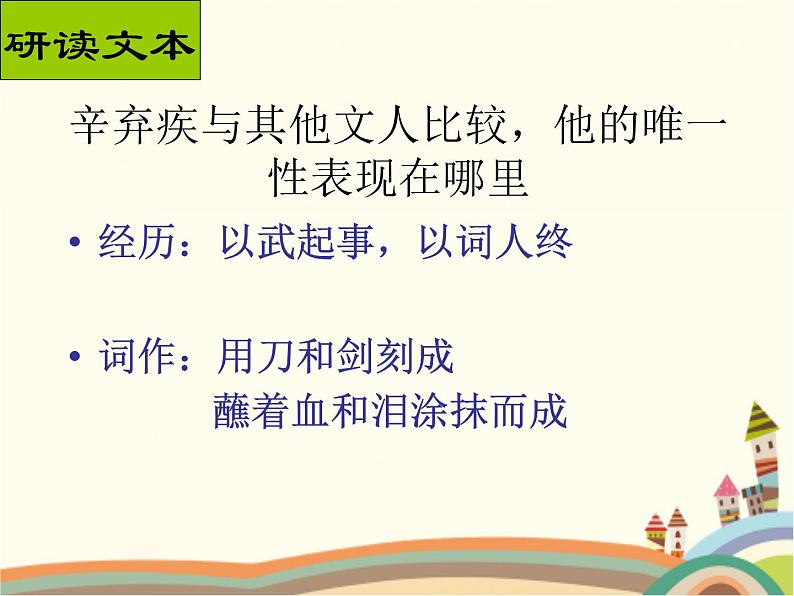 研读文本

辛弃疾与其他文人比较，他的唯一性表现在哪里

• 经历：以武起事，以词人终

• 词作：用刀和剑刻成
蘸着血和泪涂抹而成